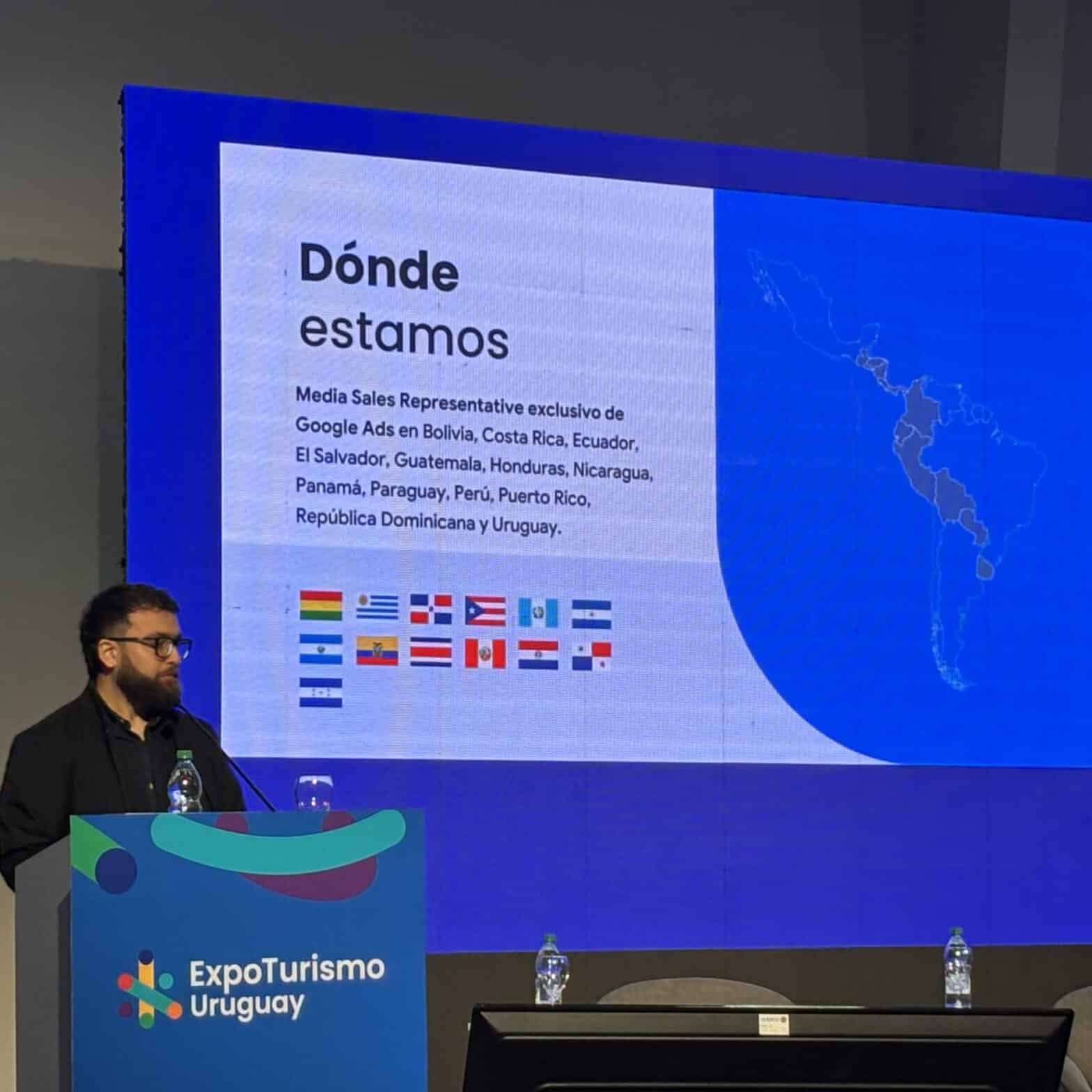 Dónde estamos

Media Sales Representative exclusivo de Google Ads en Bolivia, Costa Rica, Ecuador, El Salvador, Guatemala, Honduras, Nicaragua, Panamá, Paraguay, Perú, Puerto Rico, República Dominicana y Uruguay.

ExpoTurismo Uruguay